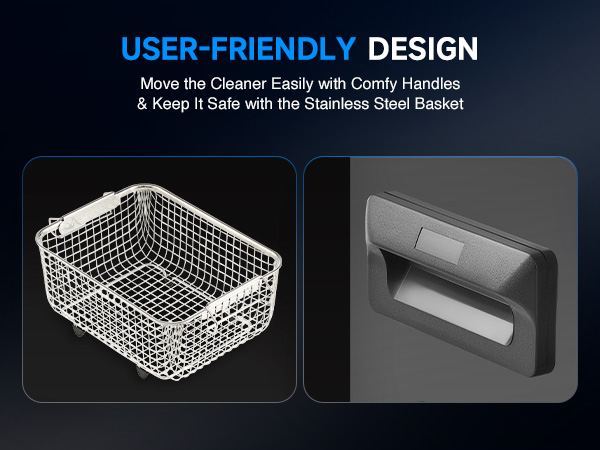 USER-FRIENDLY DESIGN

Move the Cleaner Easily with Comfy Handles & Keep It Safe with the Stainless Steel Basket